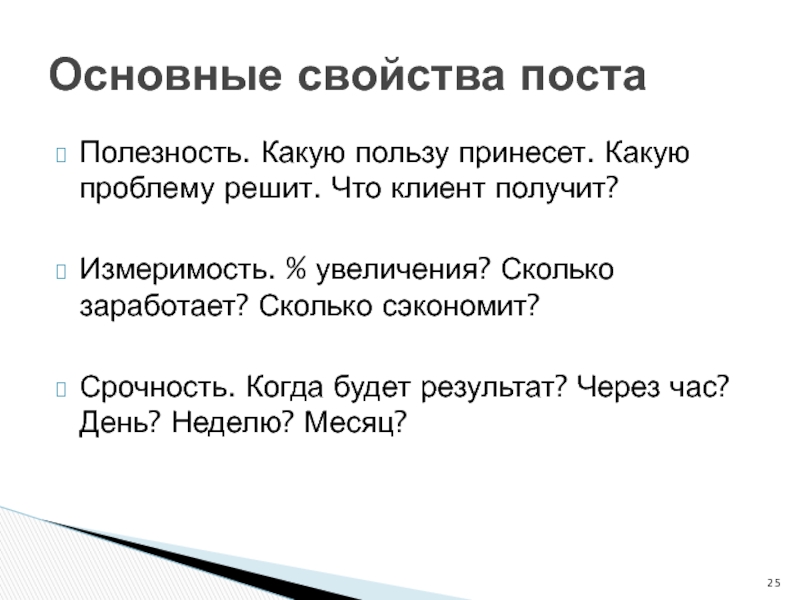 Основные свойства поста

Полезность. Какую пользу принесет. Какую проблему решит. Что клиент получит?

Измеримость. % увеличения? Сколько заработает? Сколько сэкономит?

Срочность. Когда будет результат? Через час? День? Неделю? Месяц?

25